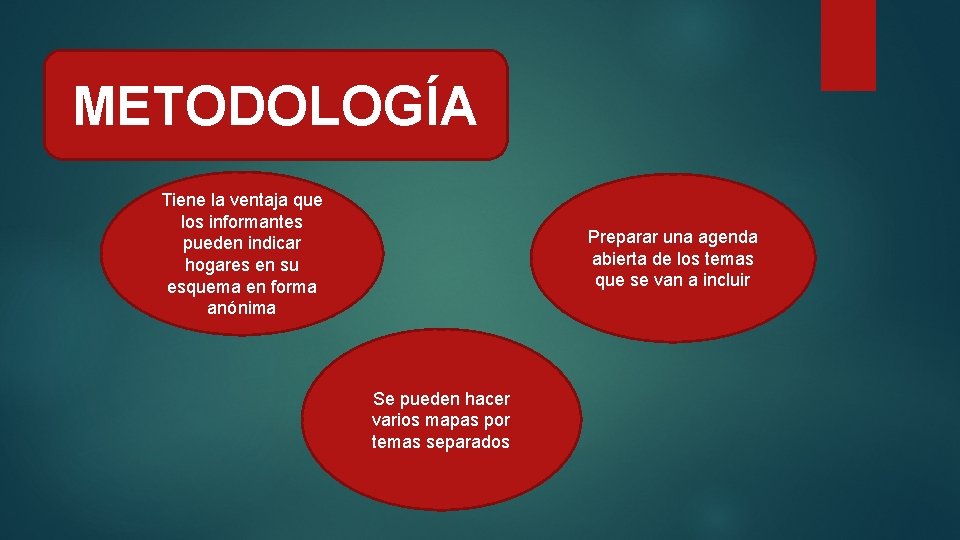 METODOLOGÍA

Tiene la ventaja que los informantes pueden indicar hogares en su esquema en forma anónima

Preparar una agenda abierta de los temas que se van a incluir

Se pueden hacer varios mapas por temas separados